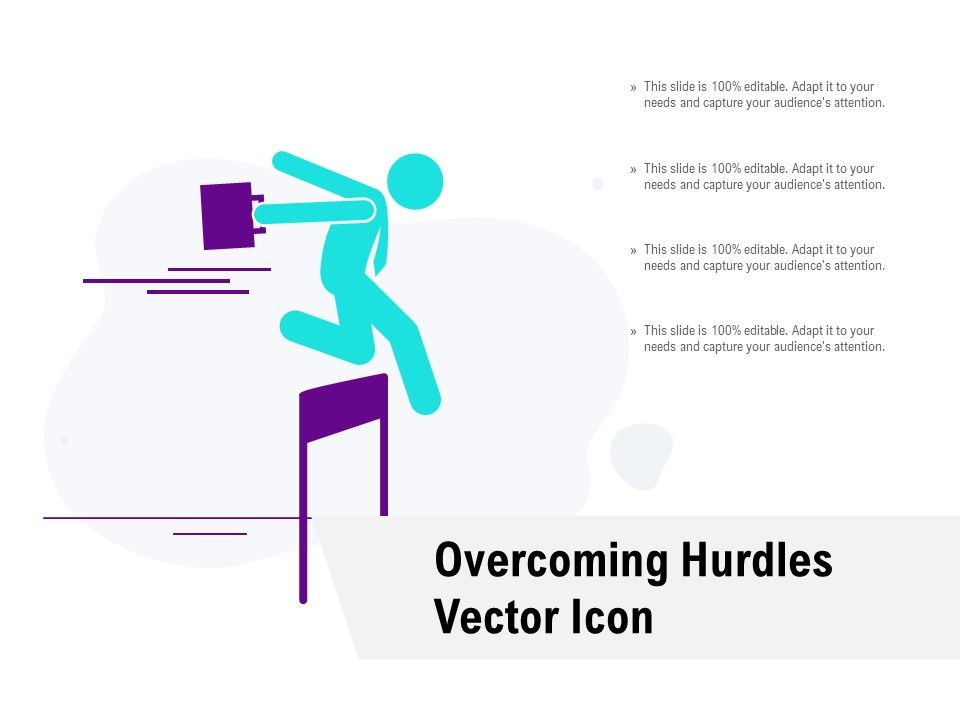 » This slide is 100% editable. Adapt it to your needs and capture your audience's attention.

» This slide is 100% editable. Adapt it to your needs and capture your audience's attention.

» This slide is 100% editable. Adapt it to your needs and capture your audience's attention.

» This slide is 100% editable. Adapt it to your needs and capture your audience's attention.

Overcoming Hurdles Vector Icon